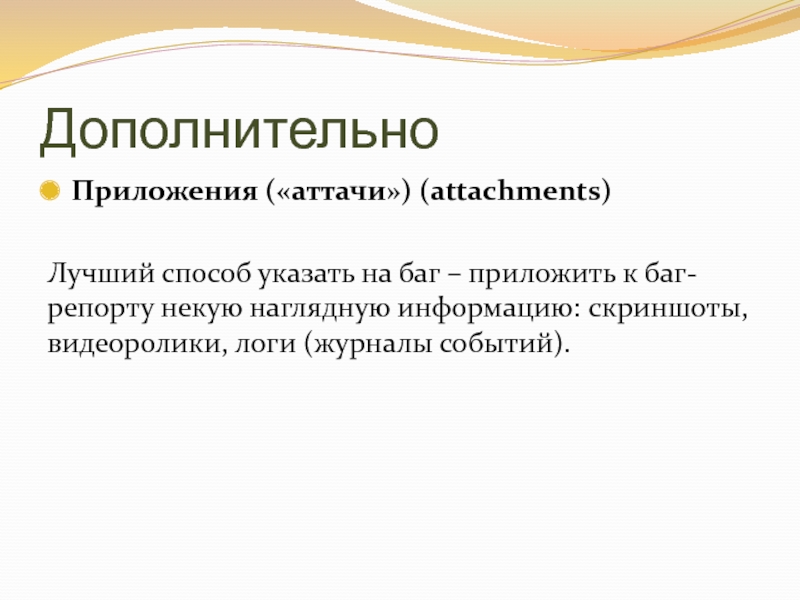 Дополнительно

Приложения («аттачи») (attachments)

Лучший способ указать на баг – приложить к баг-репорту некую наглядную информацию: скриншоты, видеоролики, логи (журналы событий).